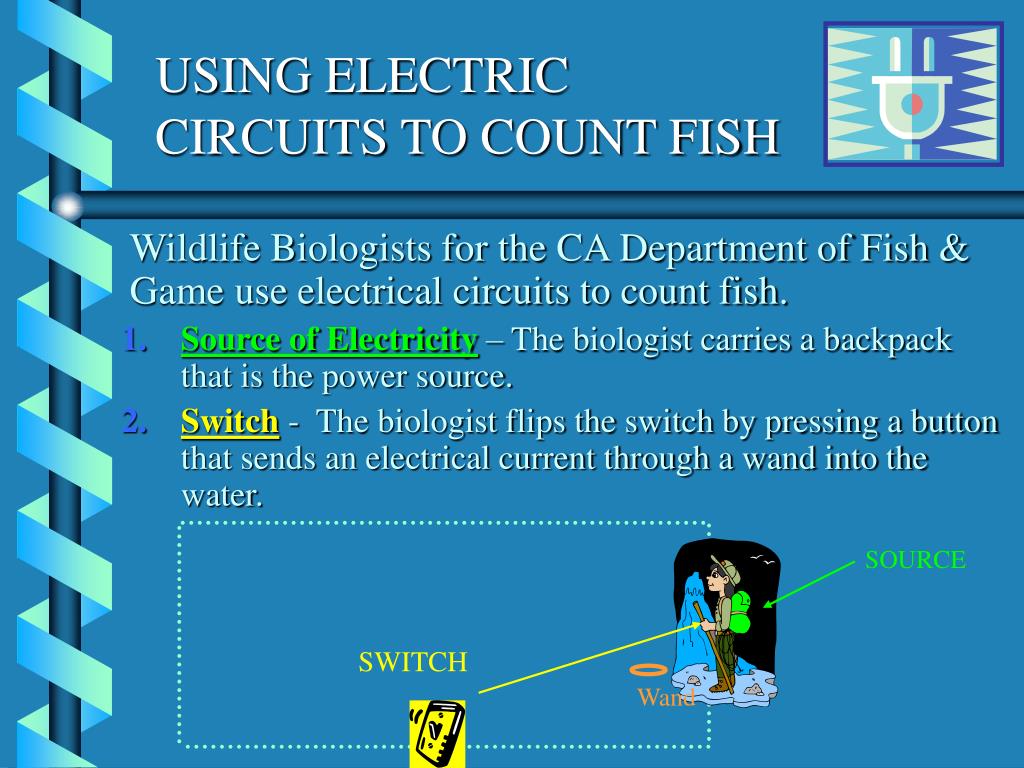 USING ELECTRIC CIRCUITS TO COUNT FISH

Wildlife Biologists for the CA Department of Fish & Game use electrical circuits to count fish.

1. Source of Electricity – The biologist carries a backpack that is the power source.
2. Switch - The biologist flips the switch by pressing a button that sends an electrical current through a wand into the water.

SOURCE

SWITCH

Wand